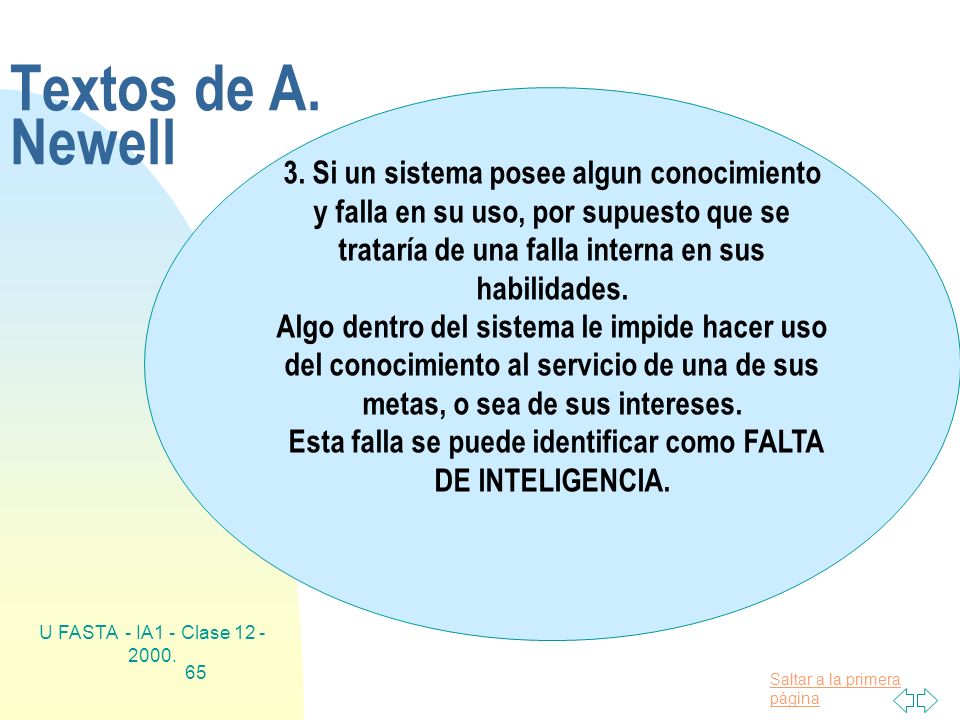 Textos de A. Newell

3. Si un sistema posee algun conocimiento y falla en su uso, por supuesto que se trataría de una falla interna en sus habilidades.
Algo dentro del sistema le impide hacer uso del conocimiento al servicio de una de sus metas, o sea de sus intereses.
Esta falla se puede identificar como FALTA DE INTELIGENCIA.

U FASTA - IA1 - Clase 12 - 2000.
65

Saltar a la primera página